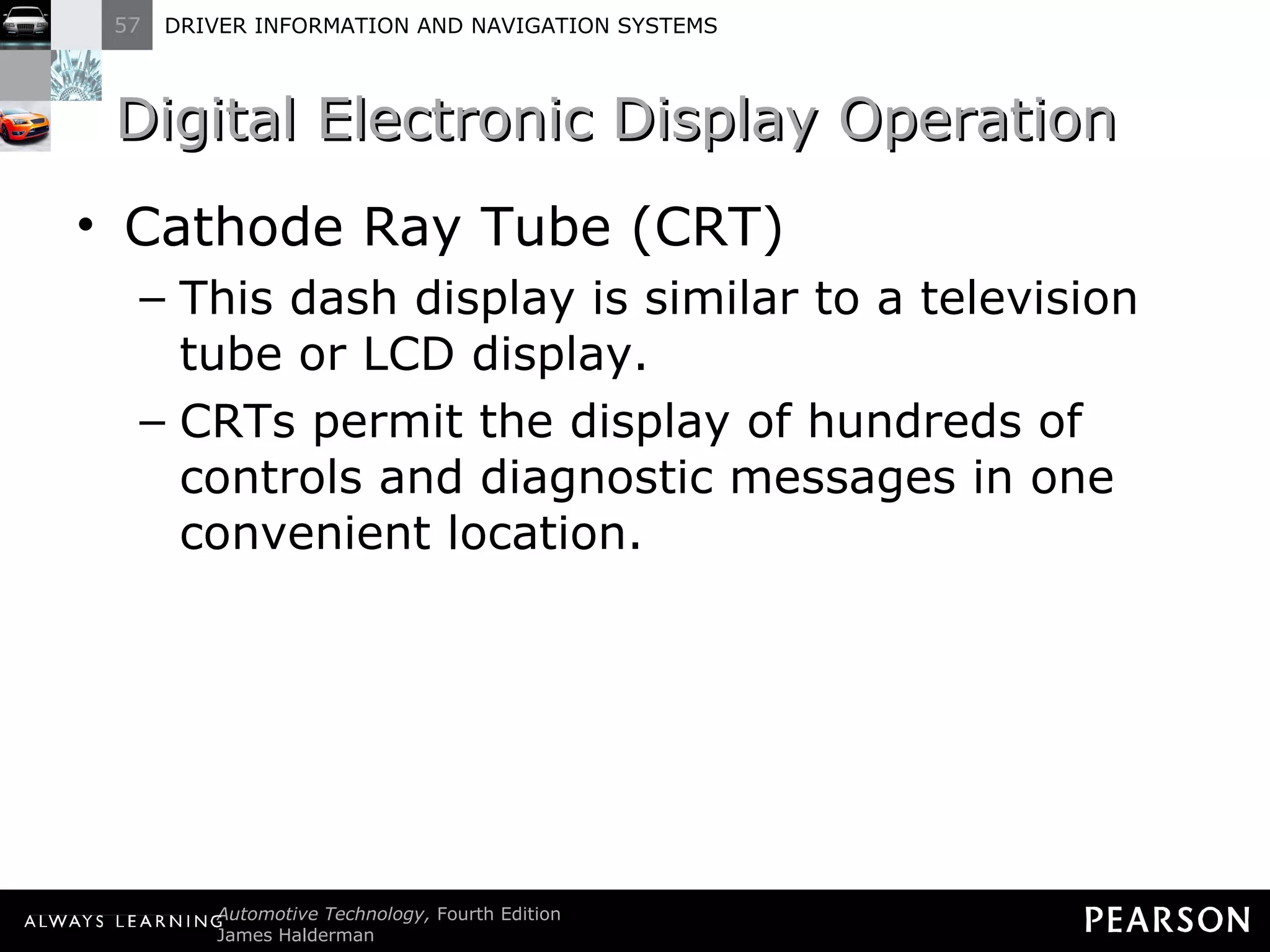 57 DRIVER INFORMATION AND NAVIGATION SYSTEMS

Digital Electronic Display Operation

• Cathode Ray Tube (CRT)
– This dash display is similar to a television tube or LCD display.
– CRTs permit the display of hundreds of controls and diagnostic messages in one convenient location.

ALWAYS LEARNING Automotive Technology, Fourth Edition
James Halderman

PEARSON